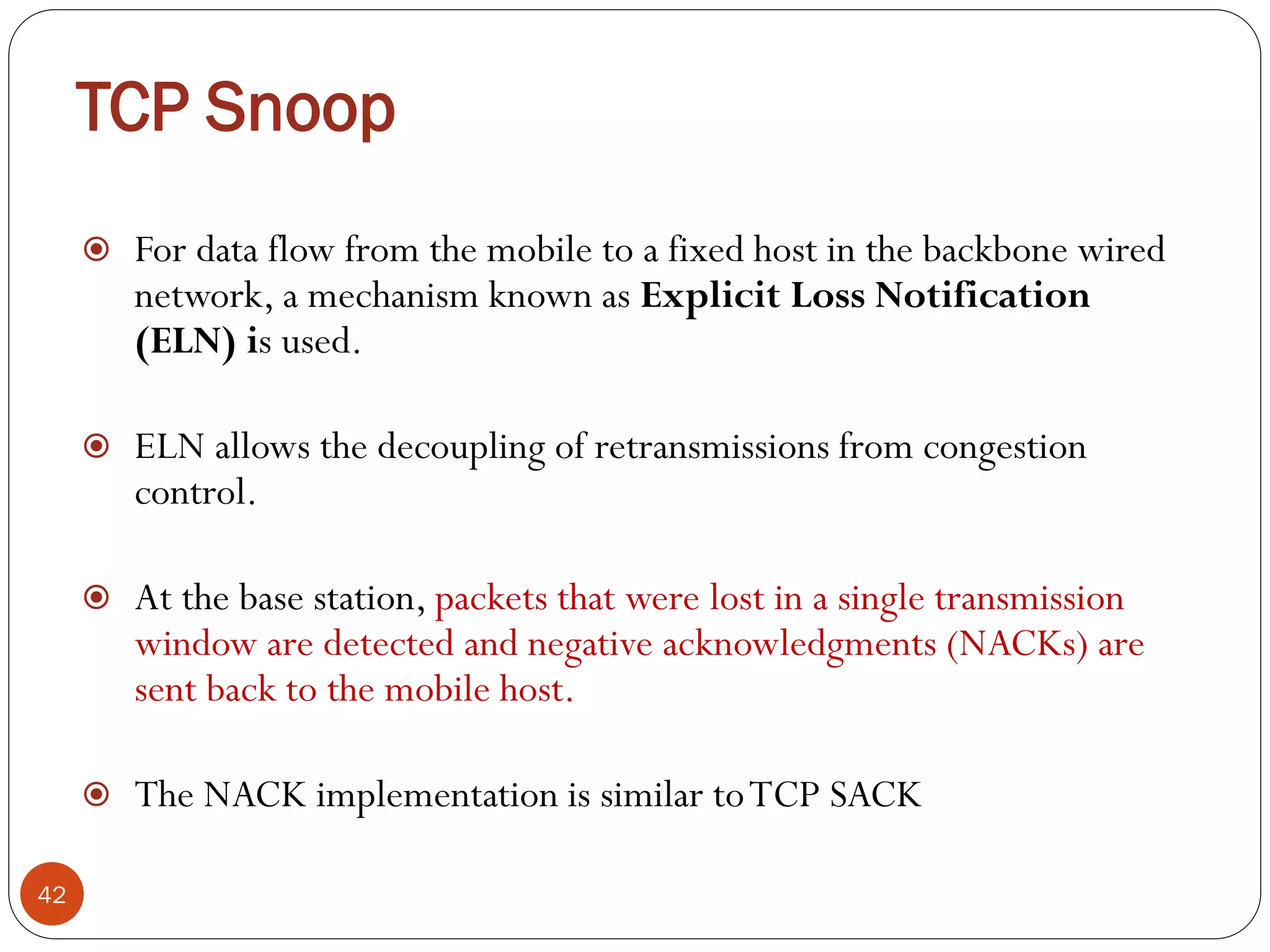 TCP Snoop

For data flow from the mobile to a fixed host in the backbone wired network, a mechanism known as Explicit Loss Notification (ELN) is used.

ELN allows the decoupling of retransmissions from congestion control.

At the base station, packets that were lost in a single transmission window are detected and negative acknowledgments (NACKs) are sent back to the mobile host.

The NACK implementation is similar to TCP SACK

42